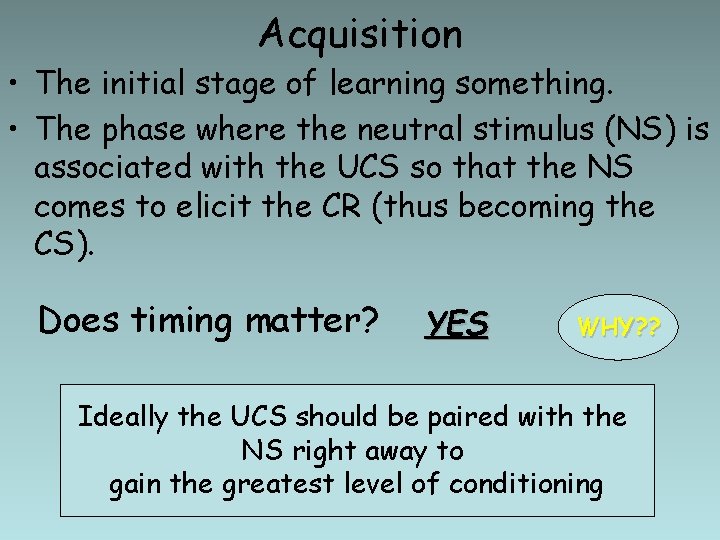 Acquisition

• The initial stage of learning something.

• The phase where the neutral stimulus (NS) is associated with the UCS so that the NS comes to elicit the CR (thus becoming the CS).

Does timing matter? YES

WHY??

Ideally the UCS should be paired with the NS right away to gain the greatest level of conditioning